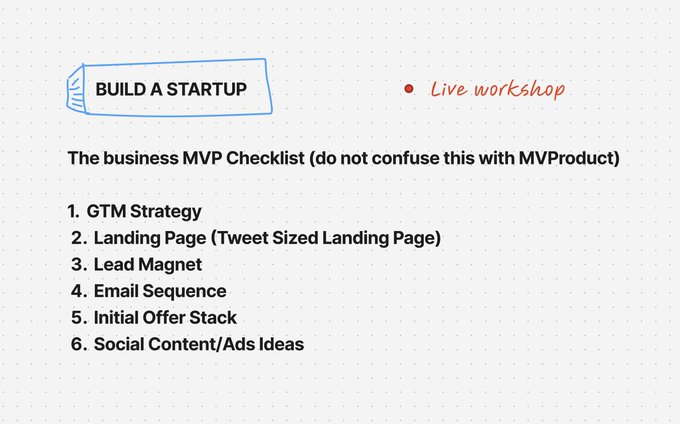 BUILD A STARTUP

Live workshop

The business MVP Checklist (do not confuse this with MVProduct)

1. GTM Strategy
2. Landing Page (Tweet Sized Landing Page)
3. Lead Magnet
4. Email Sequence
5. Initial Offer Stack
6. Social Content/Ads Ideas